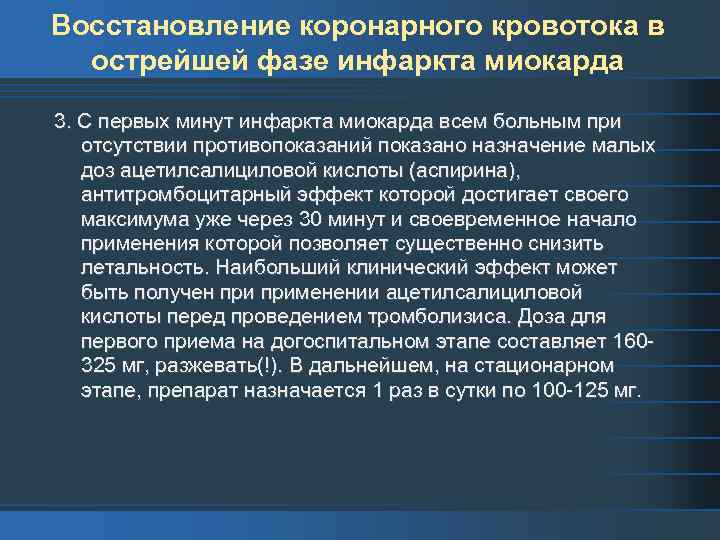 Восстановление коронарного кровотока в острейшей фазе инфаркта миокарда

3. С первых минут инфаркта миокарда всем больным при отсутствии противопоказаний показано назначение малых доз ацетилсалициловой кислоты (аспирина), антитромбоцитарный эффект которой достигает своего максимума уже через 30 минут и своевременное начало применения которой позволяет существенно снизить летальность. Наибольший клинический эффект может быть получен при применении ацетилсалициловой кислоты перед проведением тромболизиса. Доза для первого приема на догоспитальном этапе составляет 160-325 мг, разжевать(!). В дальнейшем, на стационарном этапе, препарат назначается 1 раз в сутки по 100-125 мг.